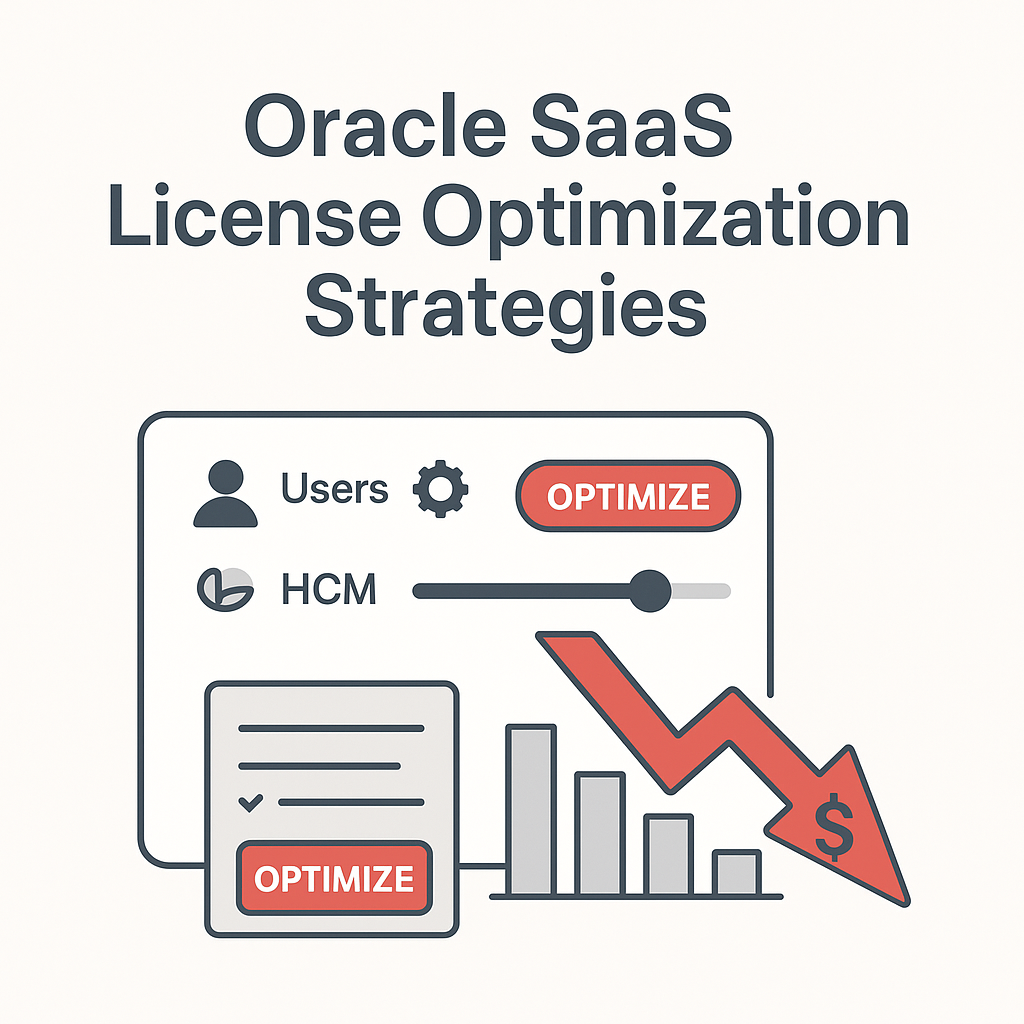 Oracle SaaS License Optimization Strategies

Users

OPTIMIZE

HCM

OPTIMIZE

$